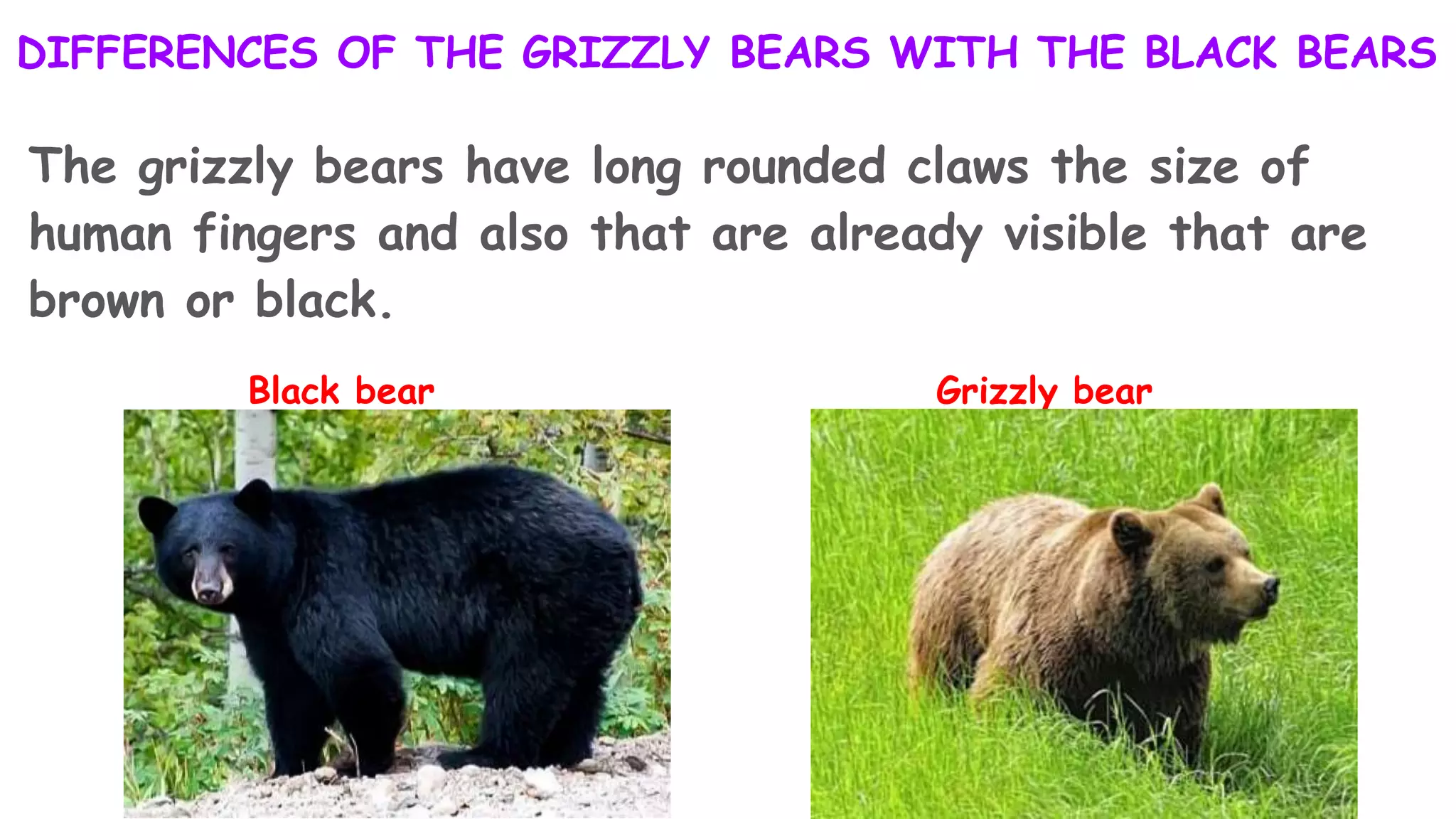 DIFFERENCES OF THE GRIZZLY BEARS WITH THE BLACK BEARS

The grizzly bears have long rounded claws the size of human fingers and also that are already visible that are brown or black.

Black bear

Grizzly bear